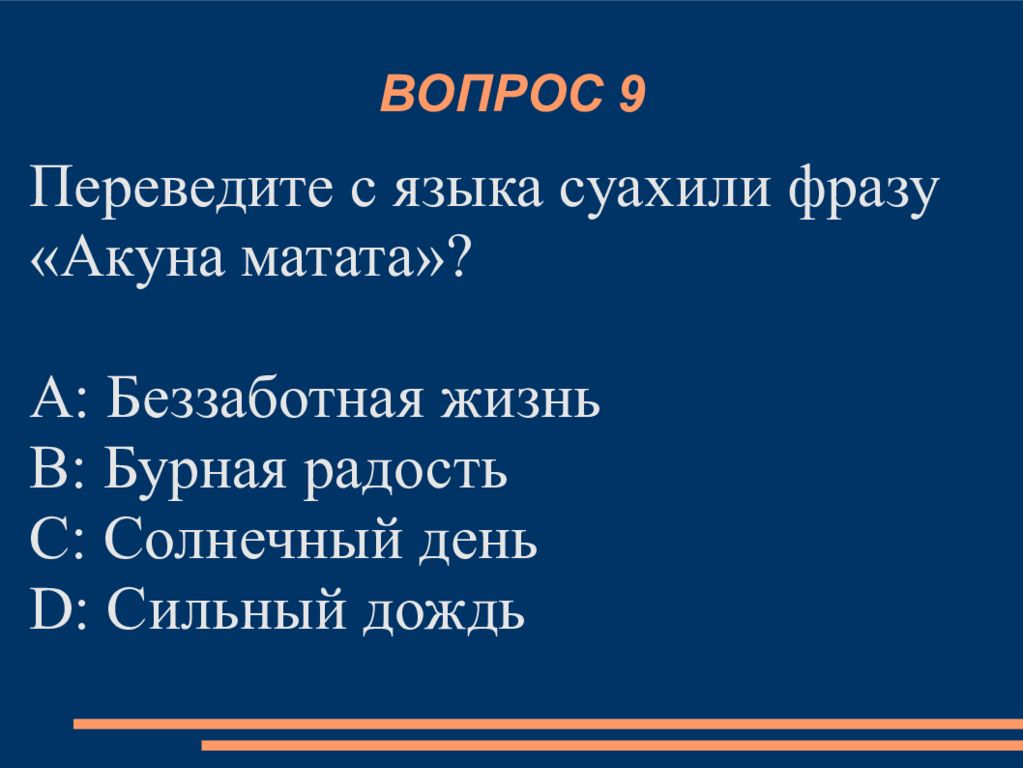 ВОПРОС 9

Переведите с языка суахили фразу «Акуна матата»?

A: Беззаботная жизнь
B: Бурная радость
C: Солнечный день
D: Сильный дождь